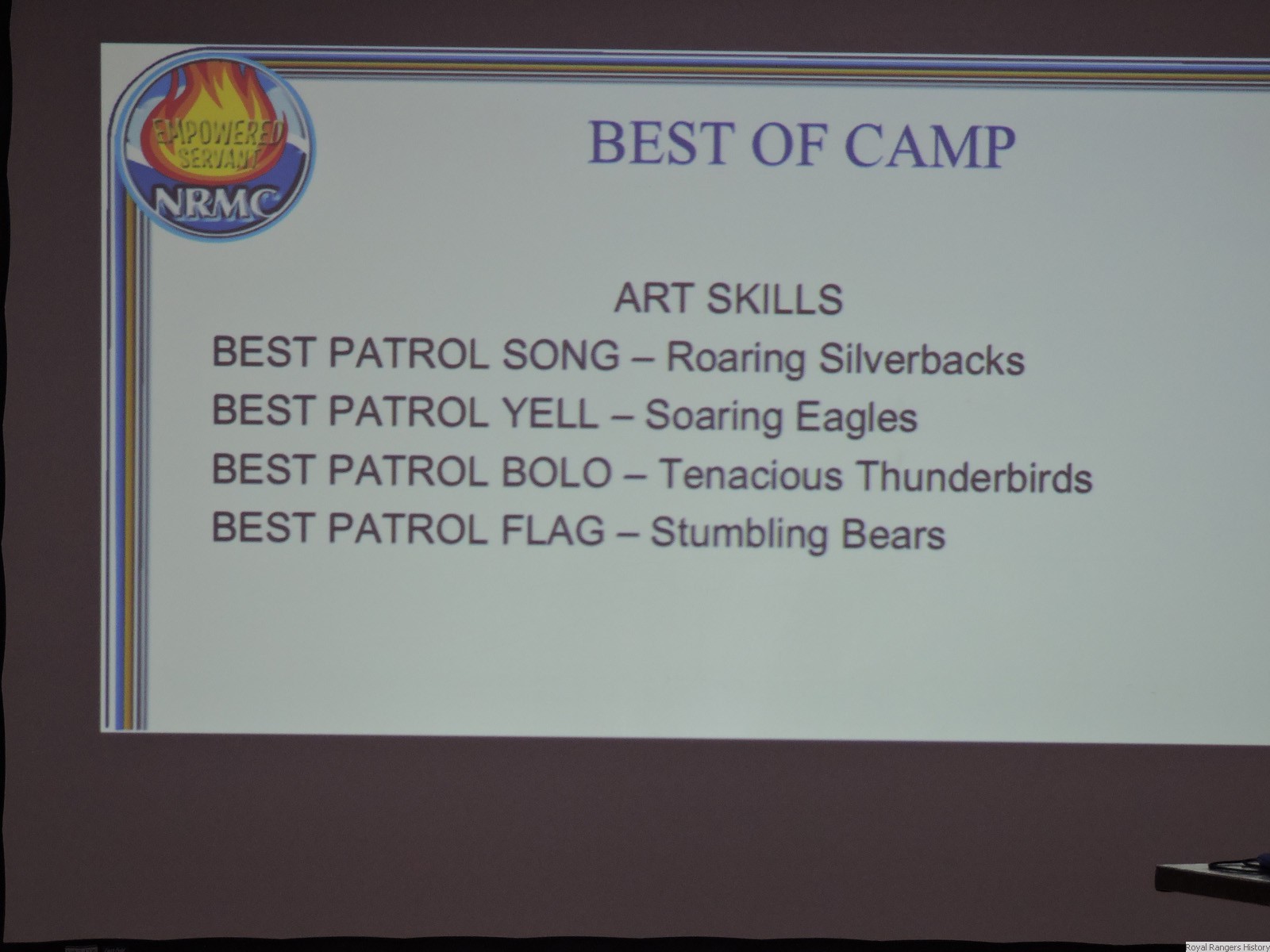 EMPOWERED SERVANT
NRMC

BEST OF CAMP

ART SKILLS
BEST PATROL SONG – Roaring Silverbacks
BEST PATROL YELL – Soaring Eagles
BEST PATROL BOLO – Tenacious Thunderbirds
BEST PATROL FLAG – Stumbling Bears

Royal Rangers History